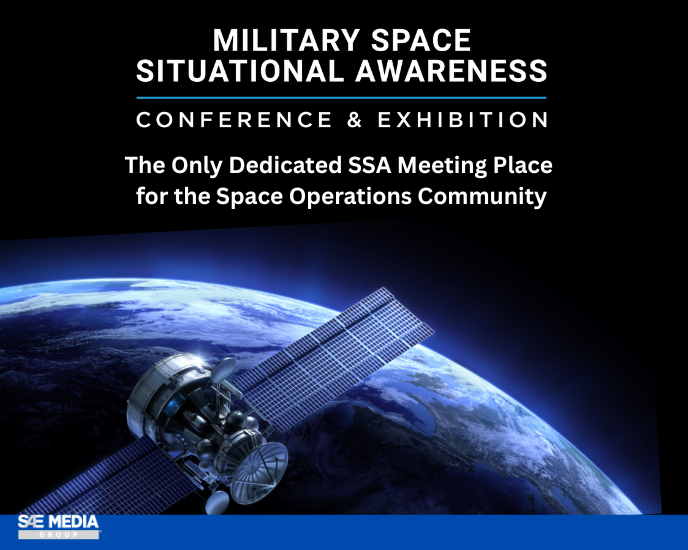 MILITARY SPACE SITUATIONAL AWARENESS

CONFERENCE & EXHIBITION

The Only Dedicated SSA Meeting Place for the Space Operations Community

SAE MEDIA GROUP